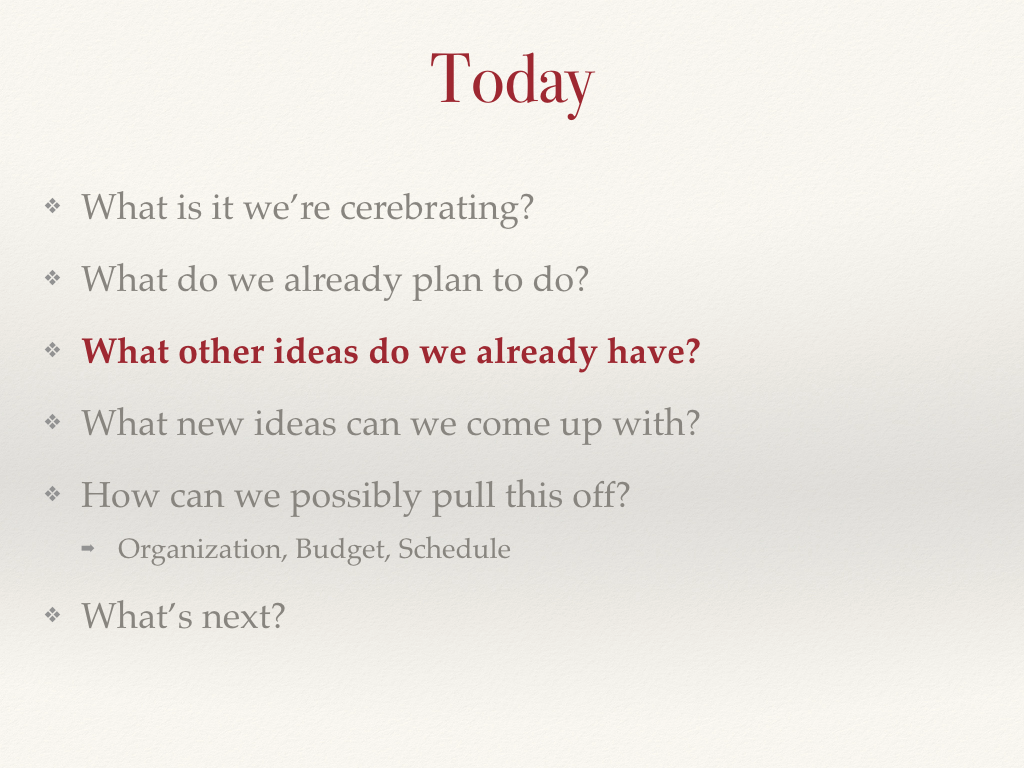 Today

❖ What is it we're cerebrating?

❖ What do we already plan to do?

❖ What other ideas do we already have?

❖ What new ideas can we come up with?

❖ How can we possibly pull this off?

➡ Organization, Budget, Schedule

❖ What's next?